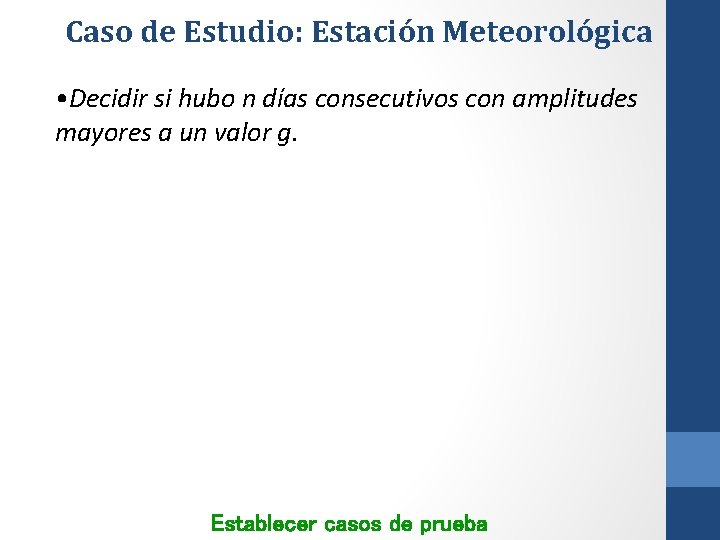 Caso de Estudio: Estación Meteorológica

•Decidir si hubo n días consecutivos con amplitudes mayores a un valor g.

Establecer casos de prueba